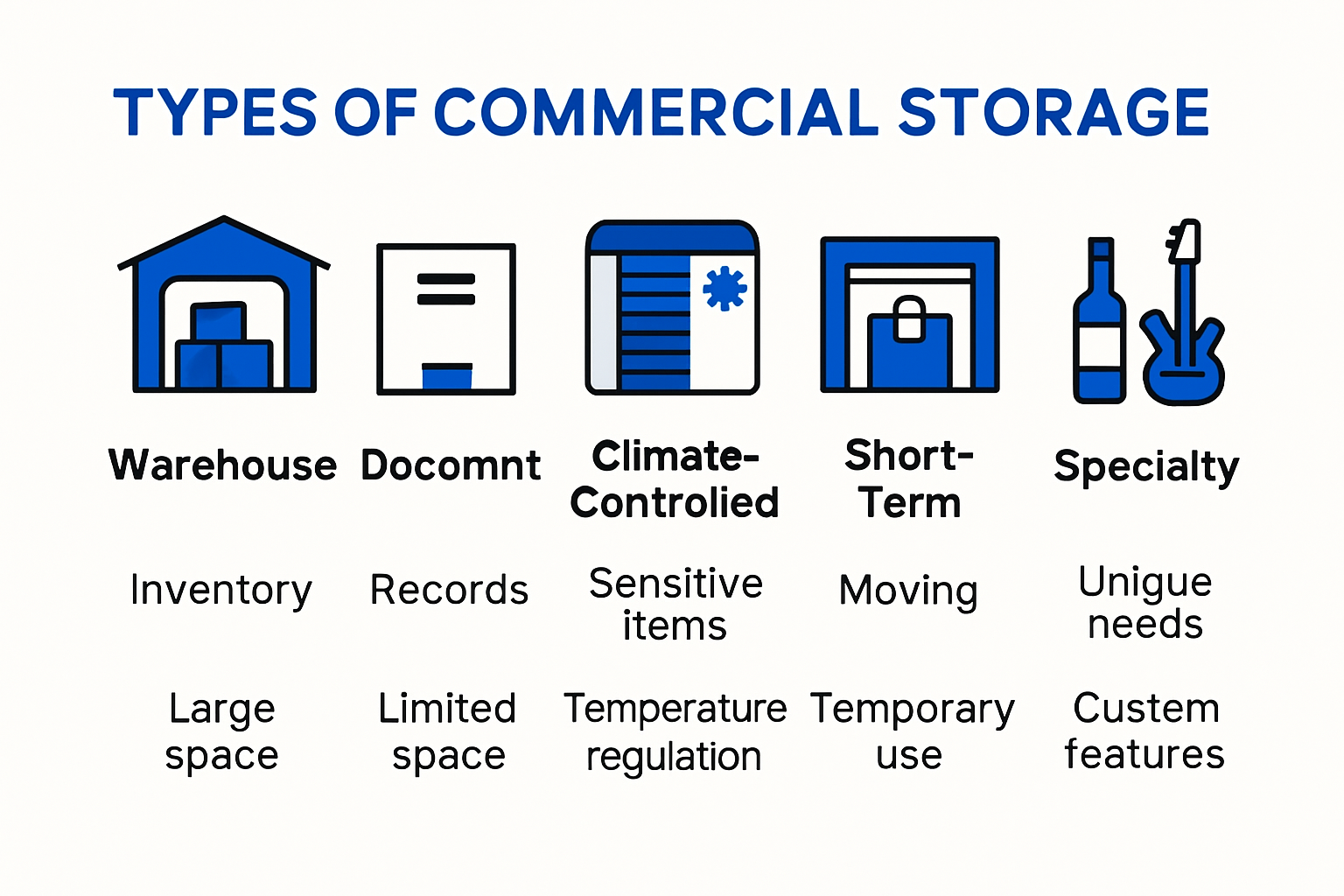 TYPES OF COMMERCIAL STORAGE

| Warehouse | Docomnt | Climate-Controlied | Short-Term | Specialty |
|---|---|---|---|---|
| Inventory | Records | Sensitive items | Moving | Unigue needs |
| Large space | Limited space | Temperature regulation | Temporary use | Custem features |